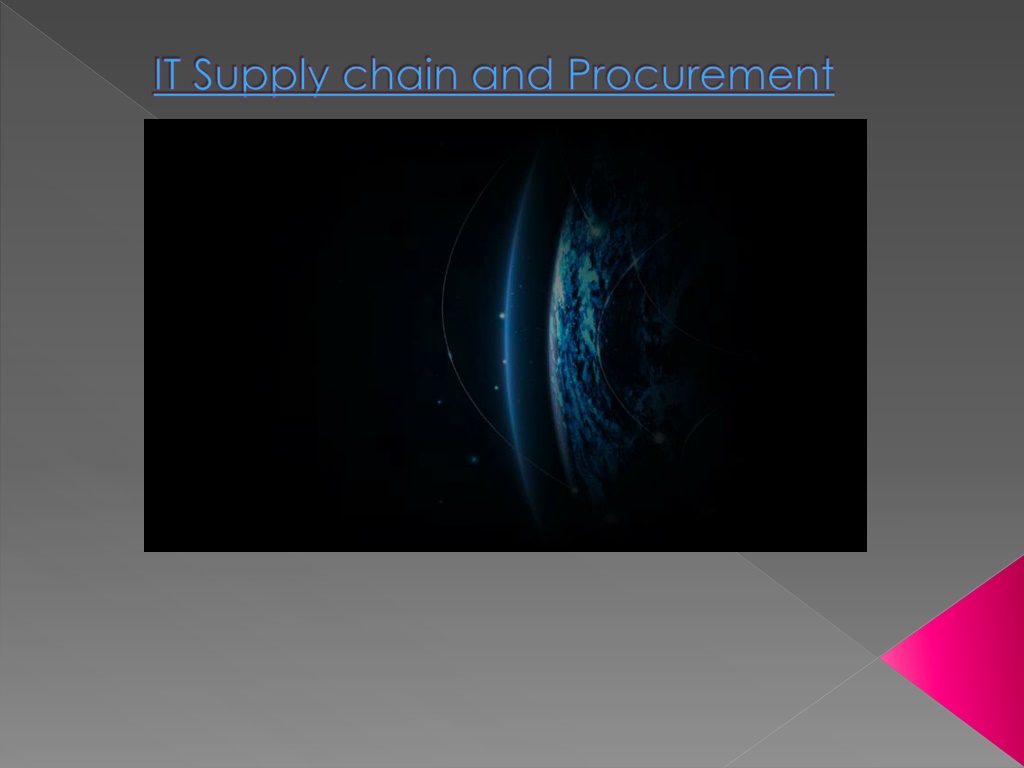 IT Supply chain and Procurement